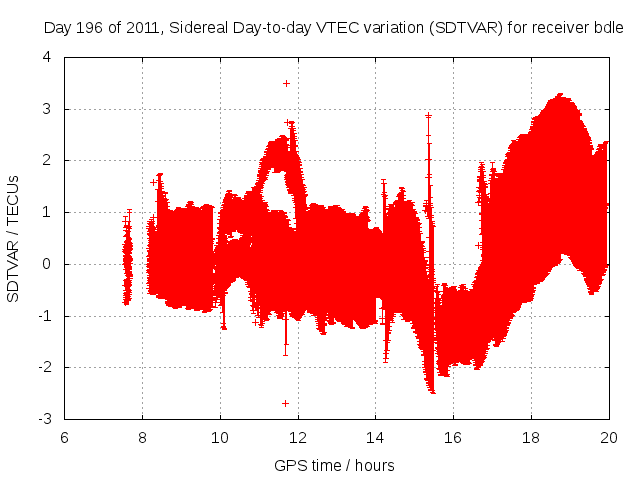 Day 196 of 2011, Sidereal Day-to-day VTEC variation (SDTVAR) for receiver bdle

SDTVAR / TECUs

4
3
2
1
0
-1
-2
-3

6
8
10
12
14
16
18
20

GPS time / hours